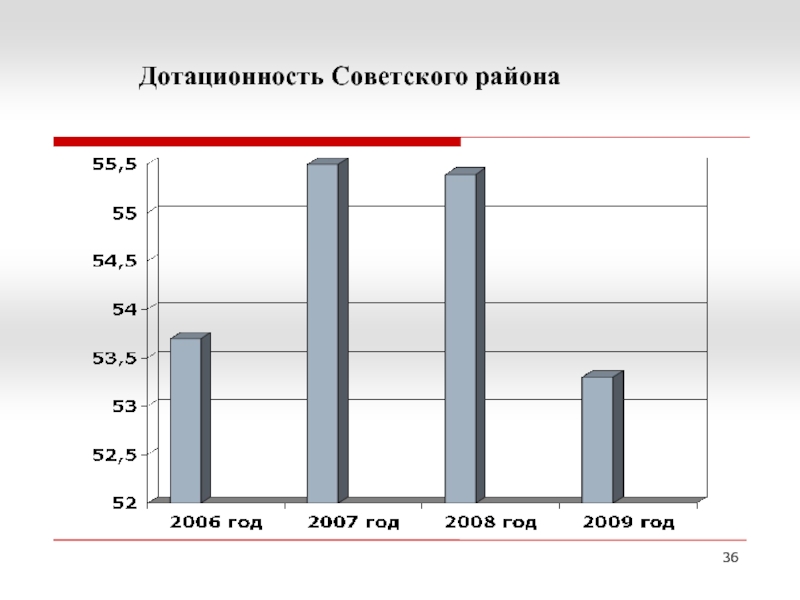 Дотационность Советского района

55,5
55
54,5
54
53,5
53
52,5
52

2006 год
2007 год
2008 год
2009 год

36